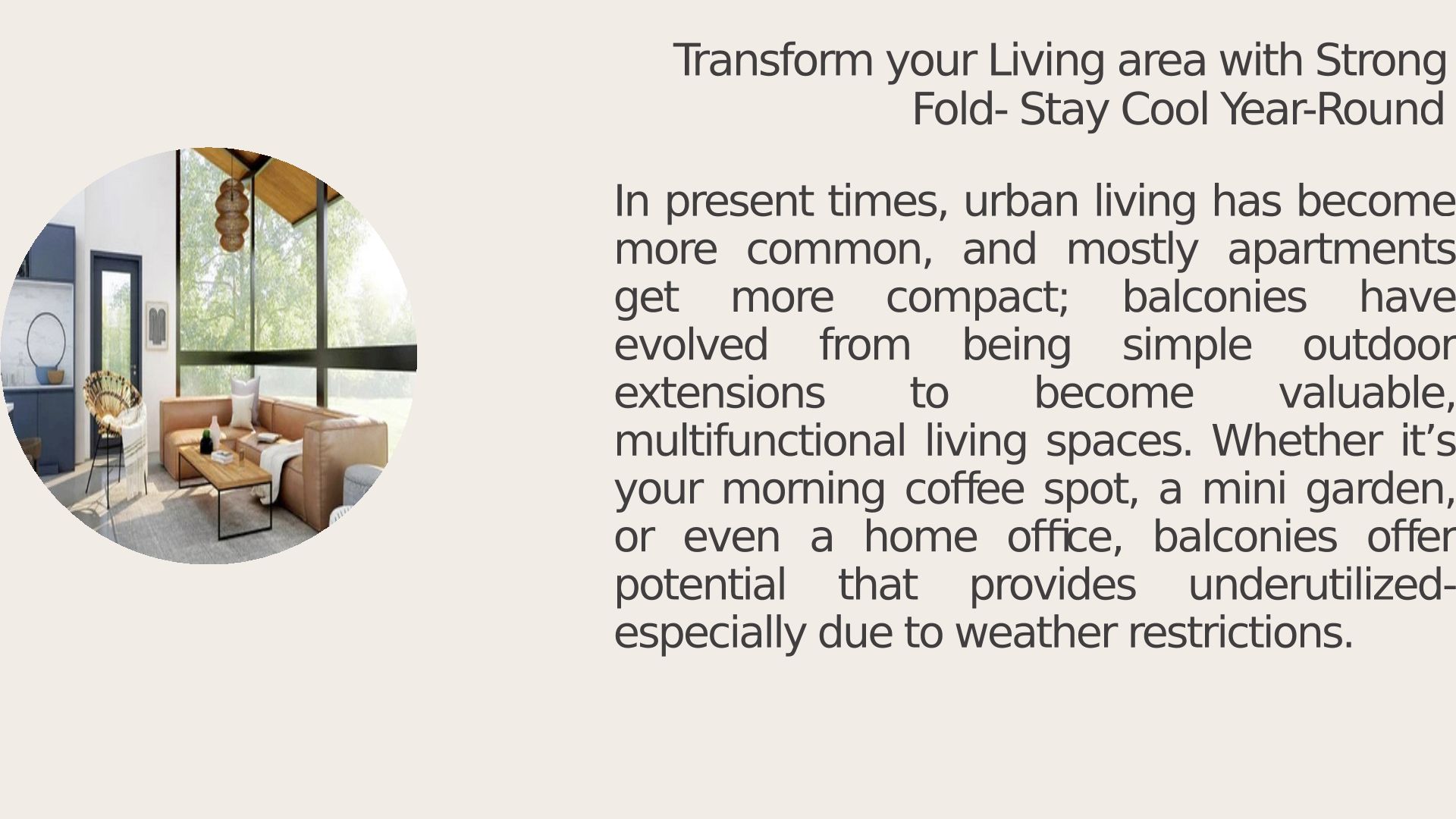 Transform your Living area with Strong Fold- Stay Cool Year-Round

In present times, urban living has become more common, and mostly apartments get more compact; balconies have evolved from being simple outdoor extensions to become valuable, multifunctional living spaces. Whether it’s your morning coffee spot, a mini garden, or even a home office, balconies offer potential that provides underutilized-especially due to weather restrictions.